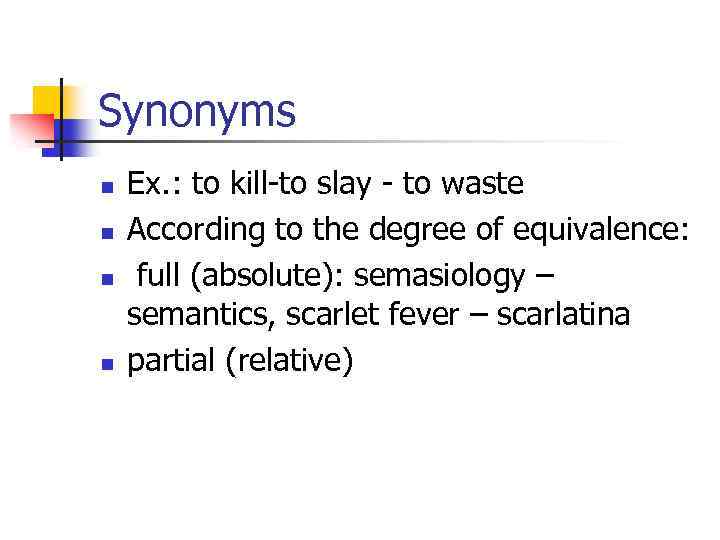 Synonyms

- Ex.: to kill-to slay - to waste
- According to the degree of equivalence:
- full (absolute): semasiology – semantics, scarlet fever – scarlatina
- partial (relative)